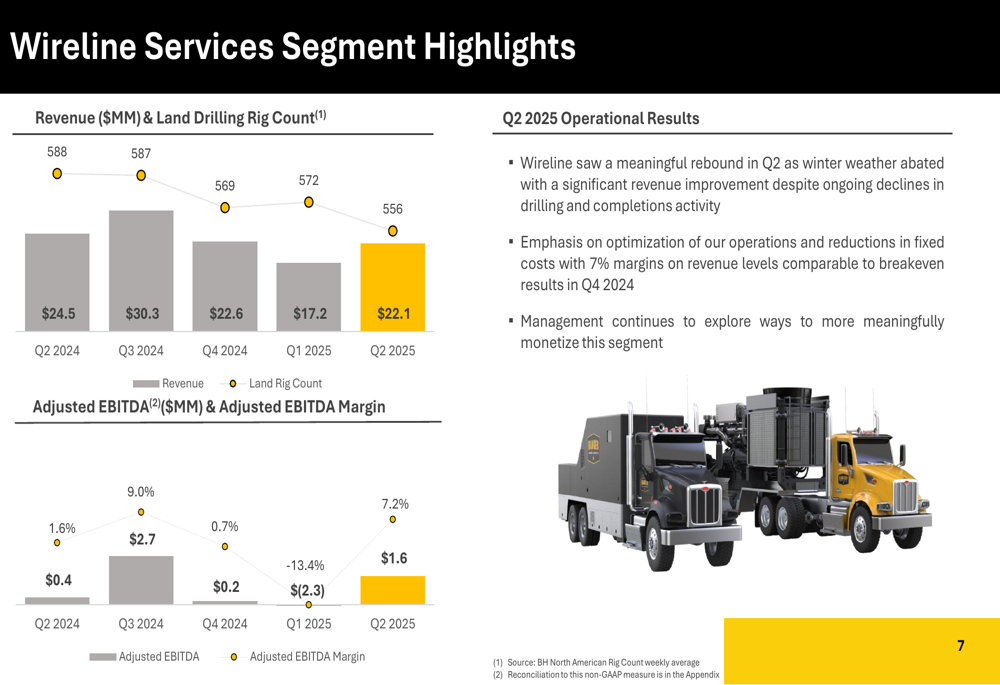 Wireline Services Segment Highlights

Revenue ($MM) & Land Drilling Rig Count$^{(1)}$

588 587 569 572 556

$24.5 $30.3 $22.6 $17.2 $22.1

Q2 2024 Q3 2024 Q4 2024 Q1 2025 Q2 2025

Revenue Land Rig Count

Adjusted EBITDA$^{(2)}$($MM) & Adjusted EBITDA Margin

1.6% 9.0% 0.7% -13.4% 7.2%

$0.4 $2.7 $0.2 $(2.3) $1.6

Q2 2024 Q3 2024 Q4 2024 Q1 2025 Q2 2025

Adjusted EBITDA Adjusted EBITDA Margin

Q2 2025 Operational Results

▪ Wireline saw a meaningful rebound in Q2 as winter weather abated with a significant revenue improvement despite ongoing declines in drilling and completions activity

▪ Emphasis on optimization of our operations and reductions in fixed costs with 7% margins on revenue levels comparable to breakeven results in Q4 2024

▪ Management continues to explore ways to more meaningfully monetize this segment

(1) Source: BH North American Rig Count weekly average
(2) Reconciliation to this non-GAAP measure is in the Appendix

7